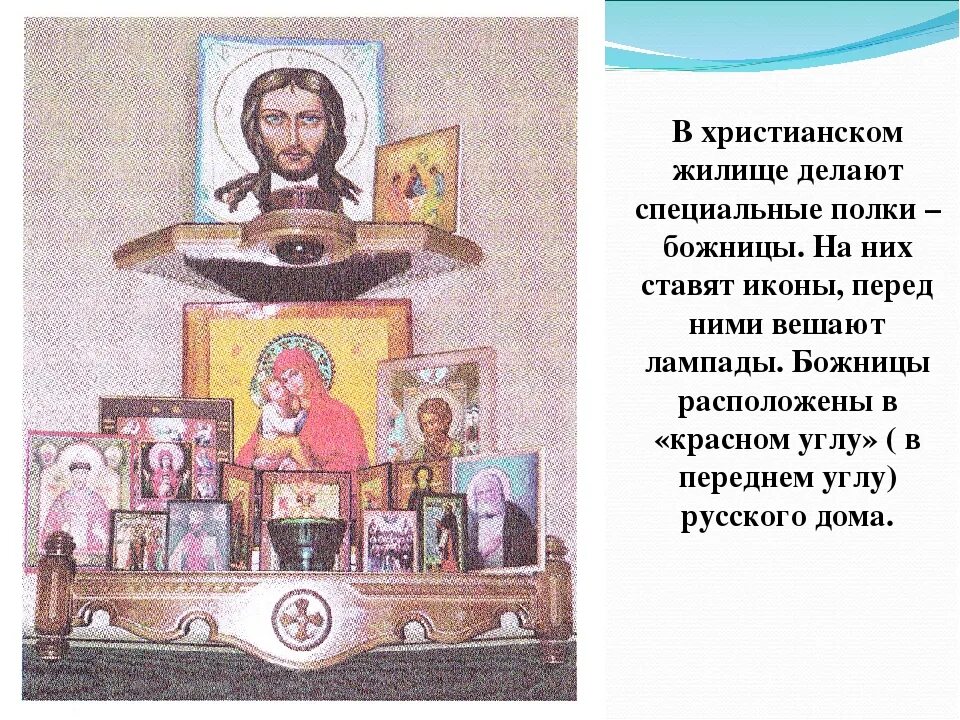 В христианском жилище делают специальные полки – божницы. На них ставят иконы, перед ними вешают лампады. Божницы расположены в «красном углу» ( в переднем углу) русского дома.